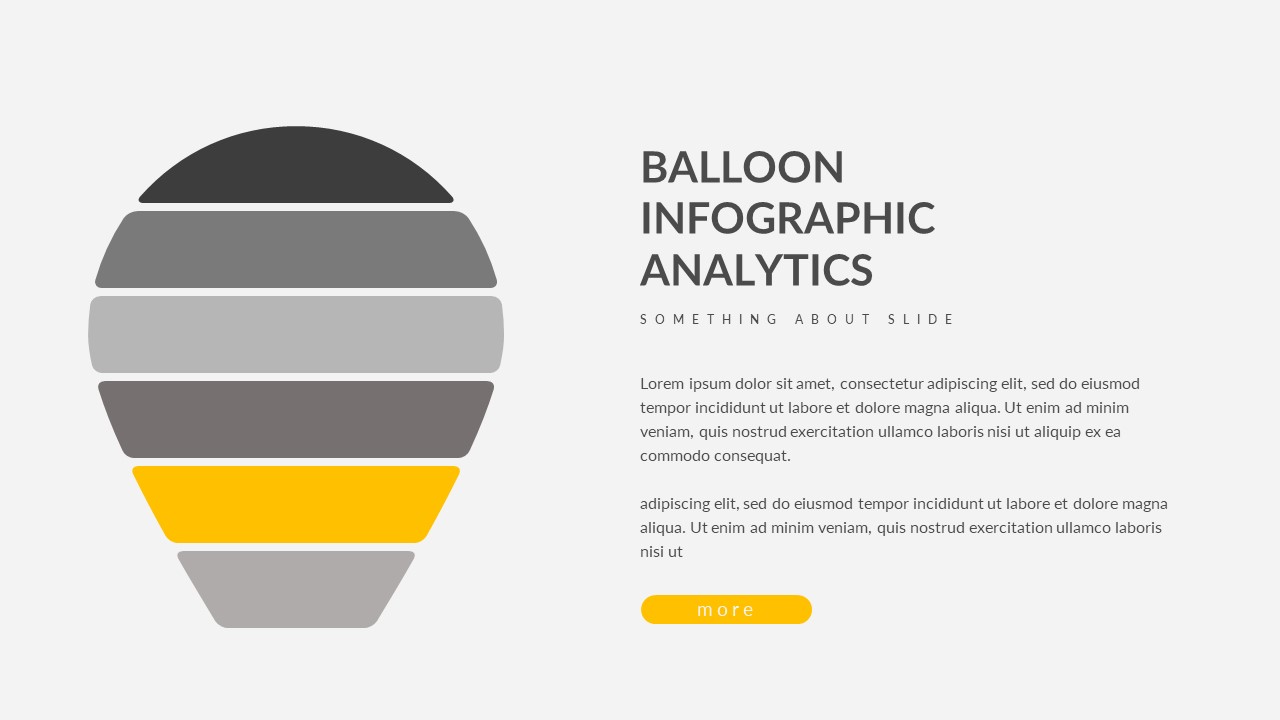 BALLOON INFOGRAPHIC ANALYTICS

SOMETHING ABOUT SLIDE

Lorem ipsum dolor sit amet, consectetur adipiscing elit, sed do eiusmod tempor incididunt ut labore et dolore magna aliqua. Ut enim ad minim veniam, quis nostrud exercitation ullamco laboris nisi ut aliquip ex ea commodo consequat.

adipiscing elit, sed do eiusmod tempor incididunt ut labore et dolore magna aliqua. Ut enim ad minim veniam, quis nostrud exercitation ullamco laboris nisi ut

more